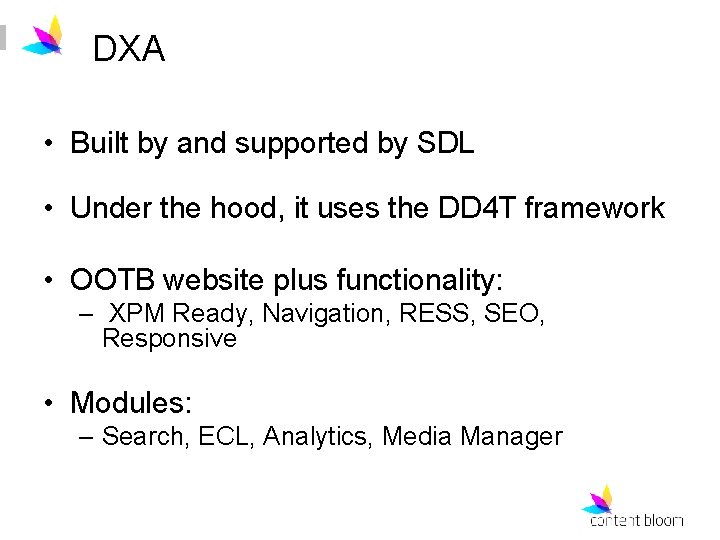 DXA

• Built by and supported by SDL

• Under the hood, it uses the DD4T framework

• OOTB website plus functionality:
– XPM Ready, Navigation, RESS, SEO, Responsive

• Modules:
– Search, ECL, Analytics, Media Manager

content bloom